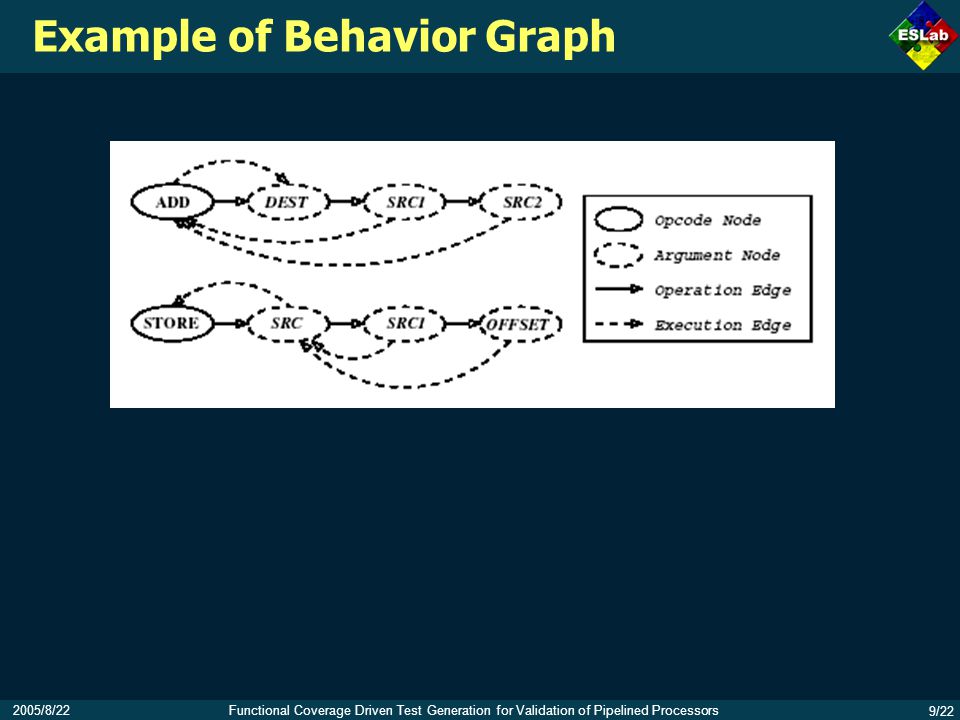 Example of Behavior Graph

ESLab

ADD
DEST
SRC1
SRC2

STORE
SRC
SRC1
OFFSET

Opcode Node
Argument Node
Operation Edge
Execution Edge

2005/8/22
Functional Coverage Driven Test Generation for Validation of Pipelined Processors
9/22